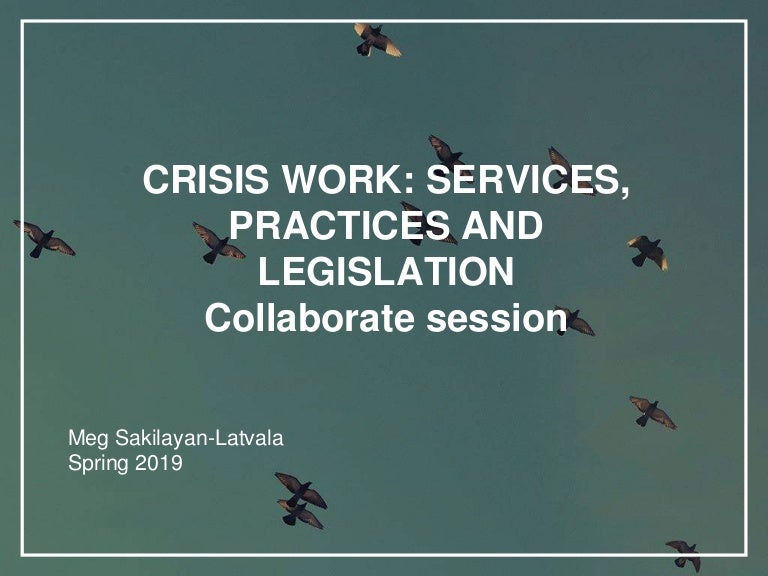 CRISIS WORK: SERVICES, PRACTICES AND LEGISLATION
Collaborate session

Meg Sakilayan-Latvala
Spring 2019